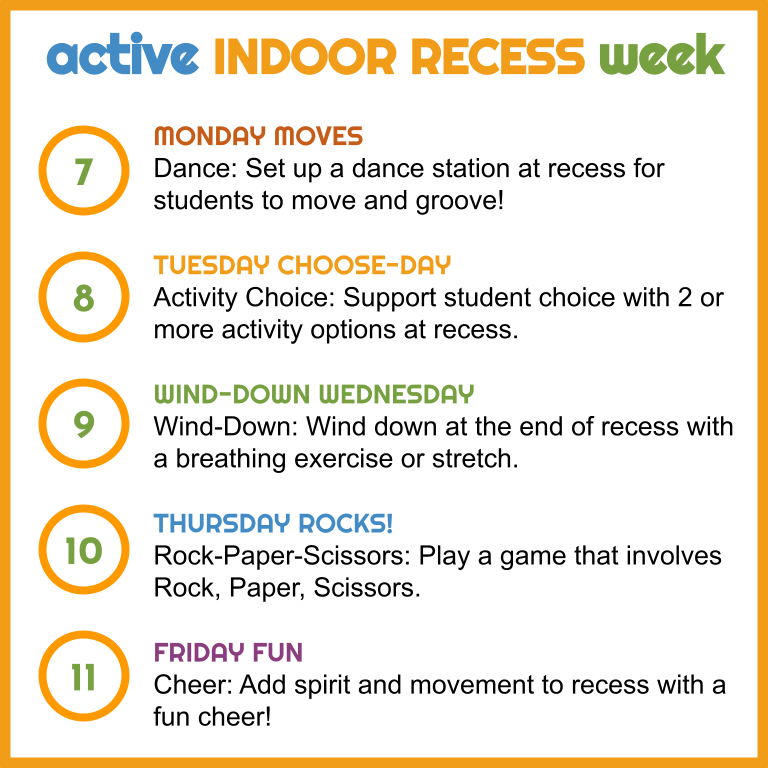 active INDOOR RECESS week

7

MONDAY MOVES
Dance: Set up a dance station at recess for students to move and groove!

8

TUESDAY CHOOSE-DAY
Activity Choice: Support student choice with 2 or more activity options at recess.

9

WIND-DOWN WEDNESDAY
Wind-Down: Wind down at the end of recess with a breathing exercise or stretch.

10

THURSDAY ROCKS!
Rock-Paper-Scissors: Play a game that involves Rock, Paper, Scissors.

11

FRIDAY FUN
Cheer: Add spirit and movement to recess with a fun cheer!